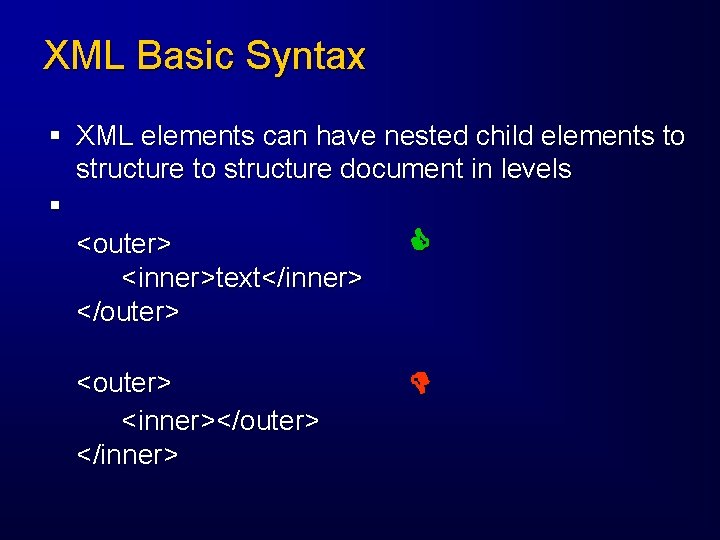 XML Basic Syntax

▪ XML elements can have nested child elements to structure to structure document in levels

▪

<outer>
<inner>text</inner>
</outer>

<outer>
<inner></outer>
</inner>